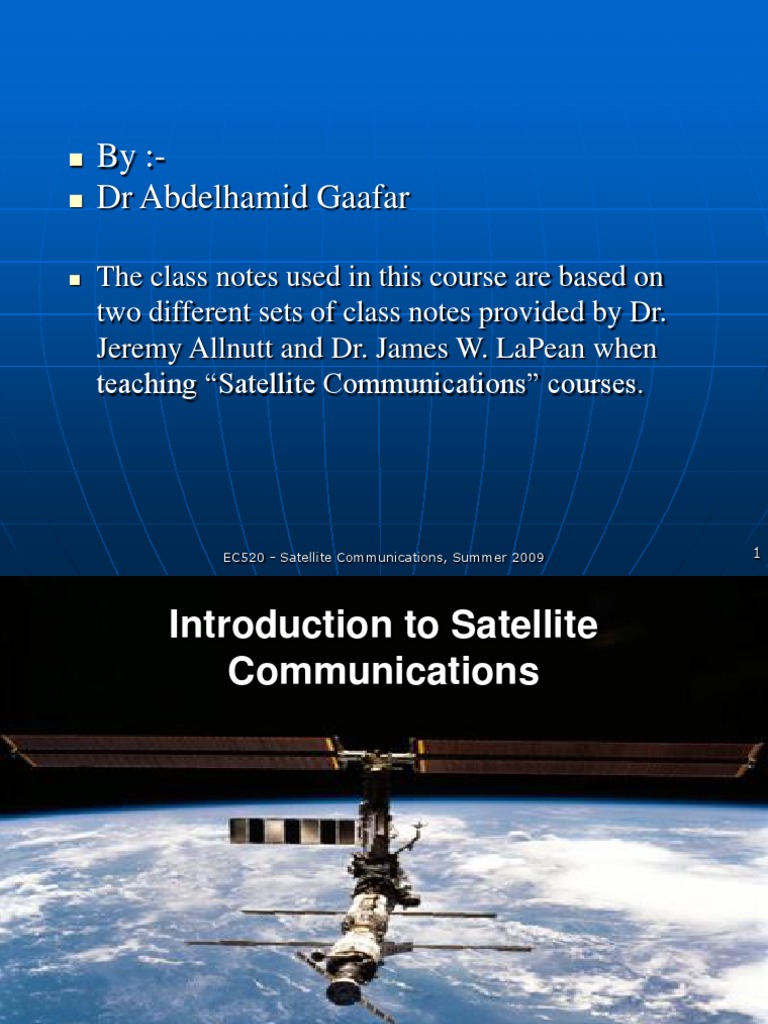 By :-
Dr Abdelhamid Gaafar

The class notes used in this course are based on two different sets of class notes provided by Dr. Jeremy Allnutt and Dr. James W. LaPean when teaching “Satellite Communications” courses.

EC520 - Satellite Communications, Summer 2009

1

Introduction to Satellite Communications